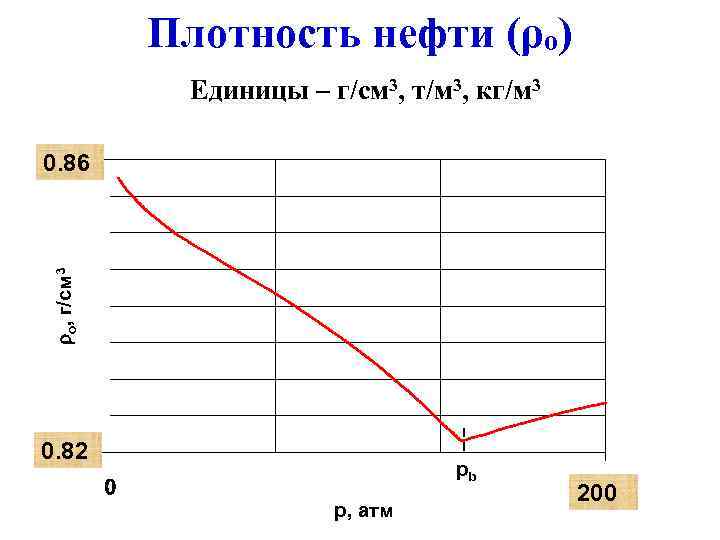 Плотность нефти ($\rho_o$)

Единицы – г/см$^3$, т/м$^3$, кг/м$^3$

0.86

$\rho_o$, г/см$^3$

0.82

0

$p_b$

200

p, атм